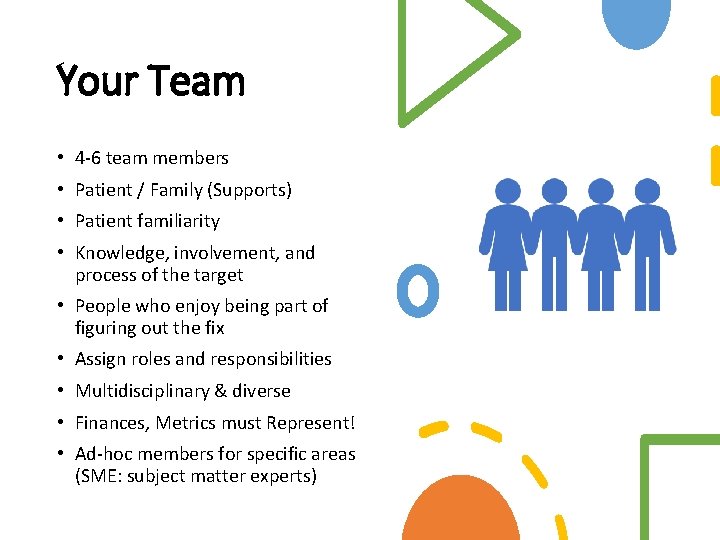 Your Team

• 4-6 team members
• Patient / Family (Supports)
• Patient familiarity
• Knowledge, involvement, and process of the target
• People who enjoy being part of figuring out the fix
• Assign roles and responsibilities
• Multidisciplinary & diverse
• Finances, Metrics must Represent!
• Ad-hoc members for specific areas (SME: subject matter experts)